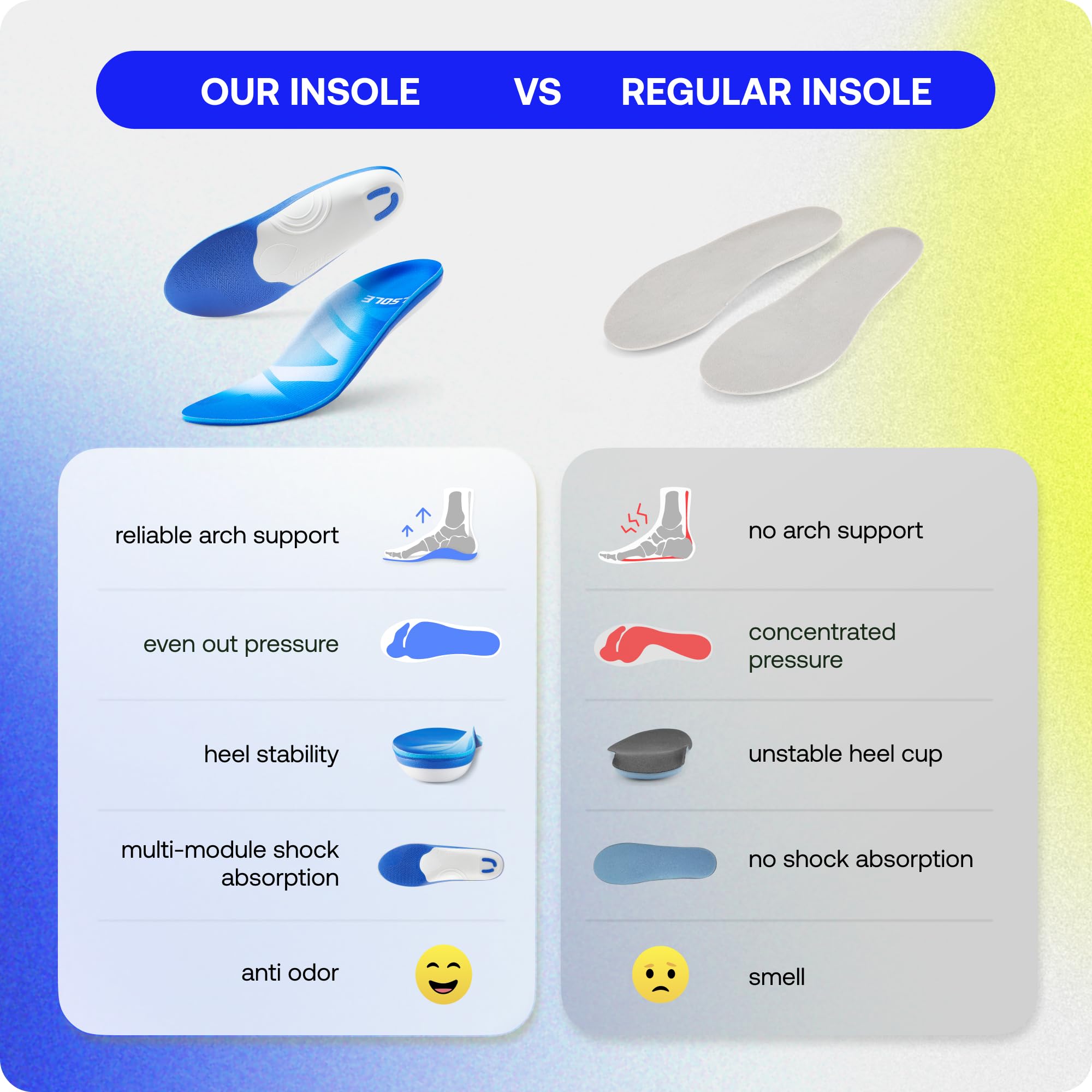 OUR INSOLE VS REGULAR INSOLE

SOLE

reliable arch support

even out pressure

heel stability

multi-module shock absorption

anti odor

no arch support

concentrated pressure

unstable heel cup

no shock absorption

smell